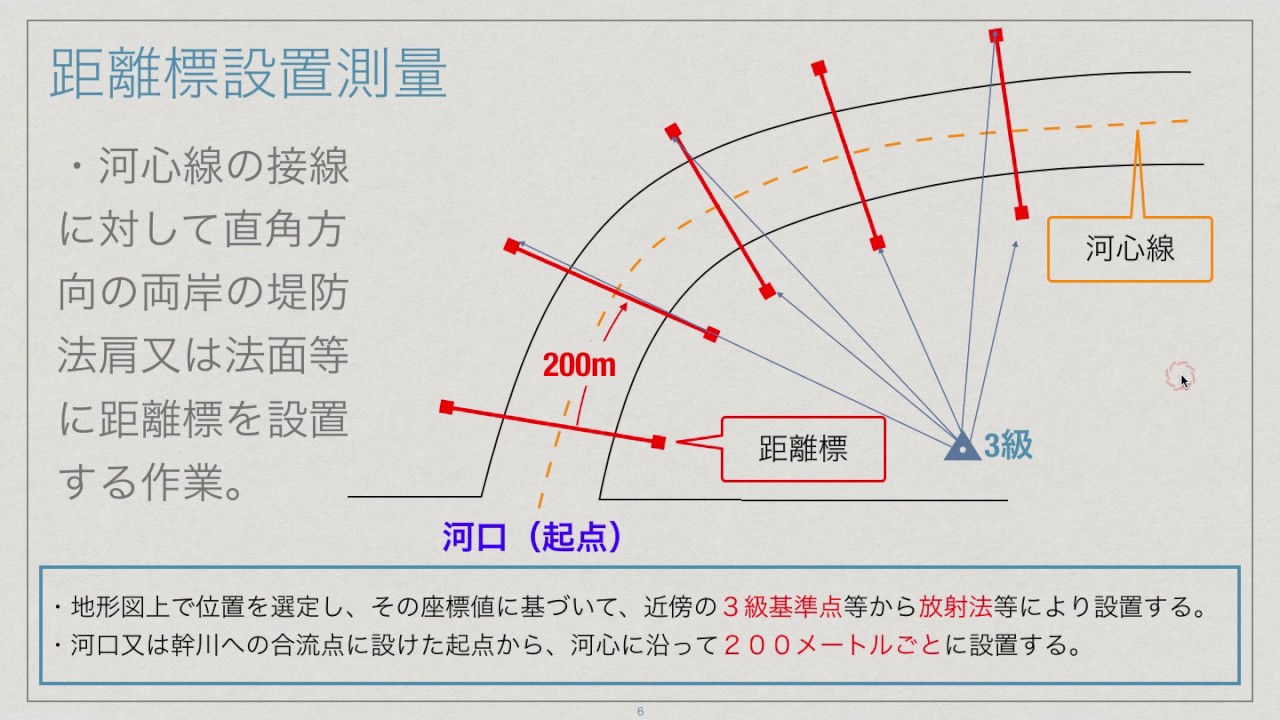 距離標設置測量

・河心線の接線に対して直角方向の両岸の堤防法肩又は法面等に距離標を設置する作業。

河心線

200m

距離標

3級

河口（起点）

・地形図上で位置を選定し、その座標値に基づいて、近傍の３級基準点等から放射法等により設置する。
・河口又は幹川への合流点に設けた起点から、河心に沿って２００メートルごとに設置する。

6